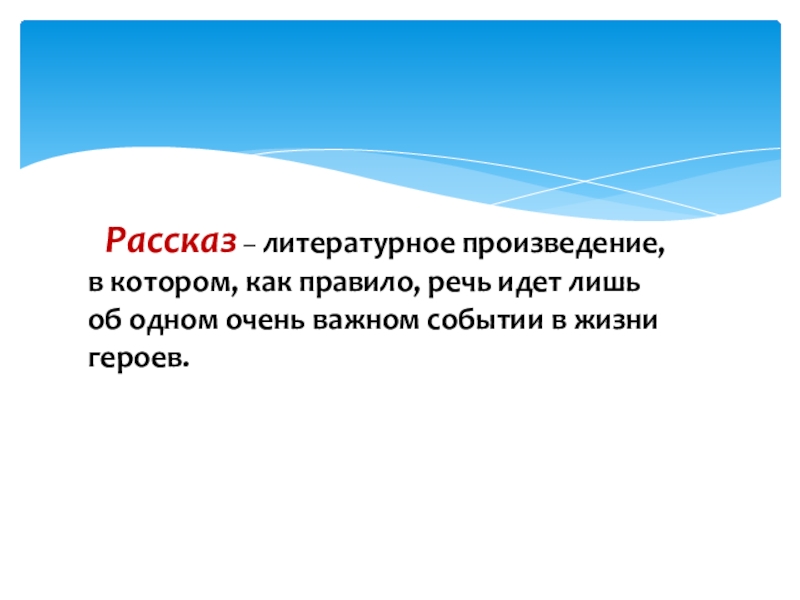 Рассказ – литературное произведение, в котором, как правило, речь идет лишь об одном очень важном событии в жизни героев.